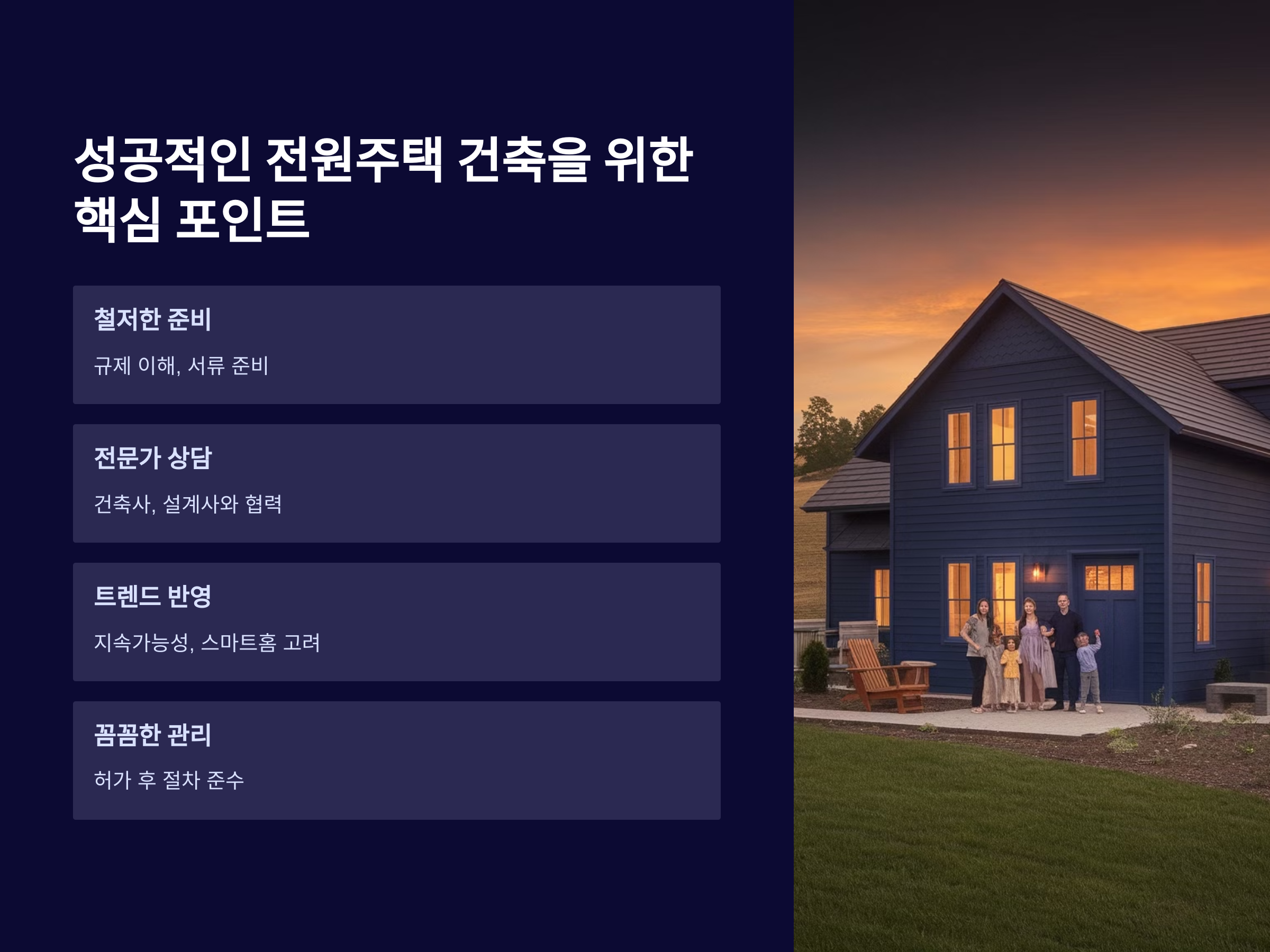 성공적인 전원주택 건축을 위한 핵심 포인트

철저한 준비

규제 이해, 서류 준비

전문가 상담

건축사, 설계사와 협력

트렌드 반영

지속가능성, 스마트홈 고려

꼼꼼한 관리

허가 후 절차 준수